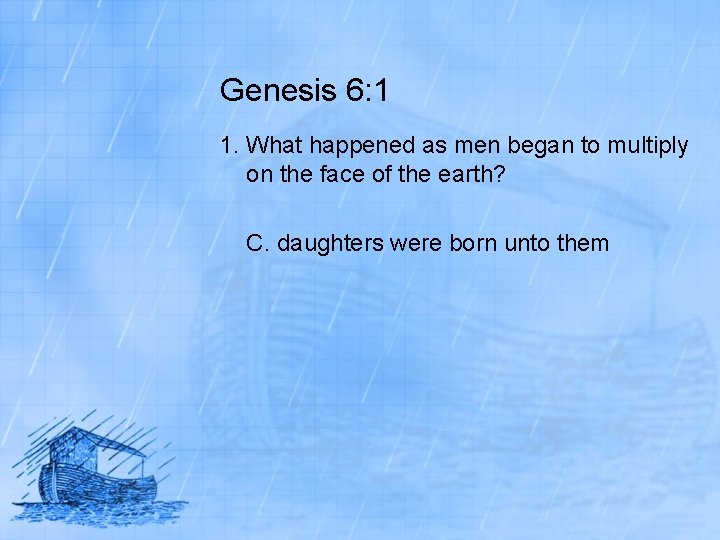 Genesis 6:1

1. What happened as men began to multiply on the face of the earth?

C. daughters were born unto them